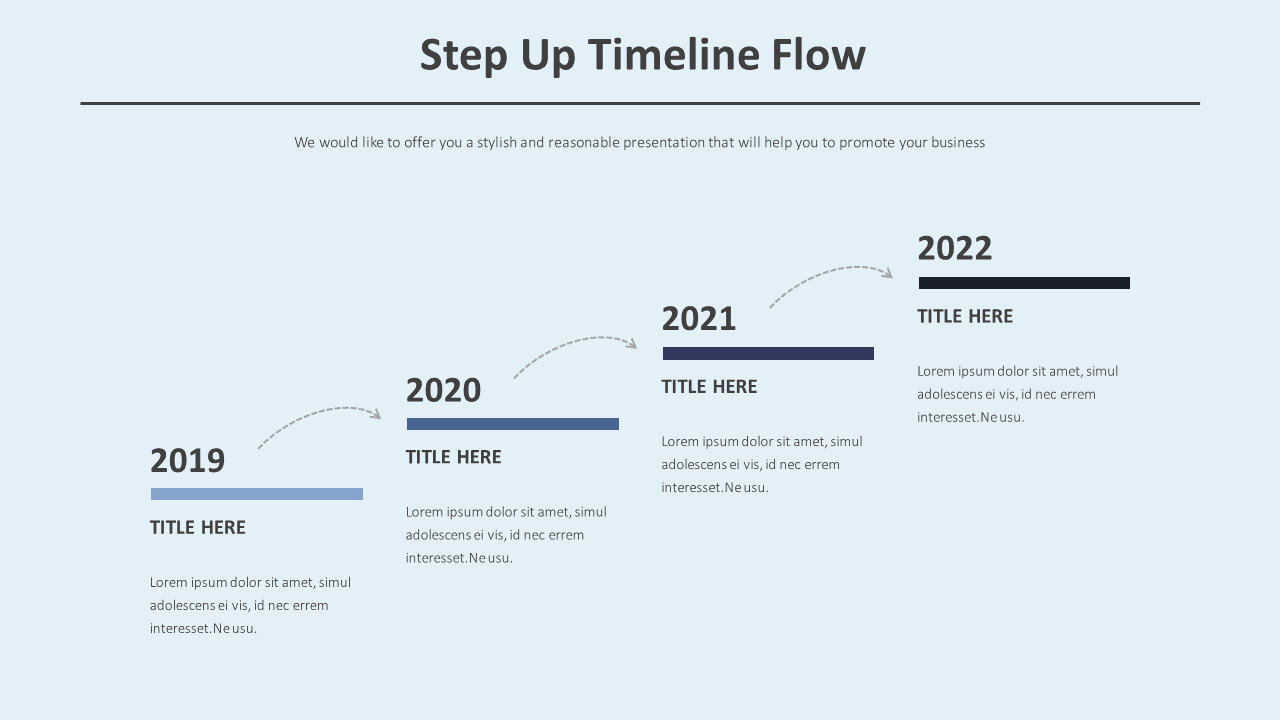 Step Up Timeline Flow

We would like to offer you a stylish and reasonable presentation that will help you to promote your business

2019

TITLE HERE

Lorem ipsum dolor sit amet, simul adolescens ei vis, id nec errem interesset.Ne usu.

2020

TITLE HERE

Lorem ipsum dolor sit amet, simul adolescens ei vis, id nec errem interesset.Ne usu.

2021

TITLE HERE

Lorem ipsum dolor sit amet, simul adolescens ei vis, id nec errem interesset.Ne usu.

2022

TITLE HERE

Lorem ipsum dolor sit amet, simul adolescens ei vis, id nec errem interesset.Ne usu.